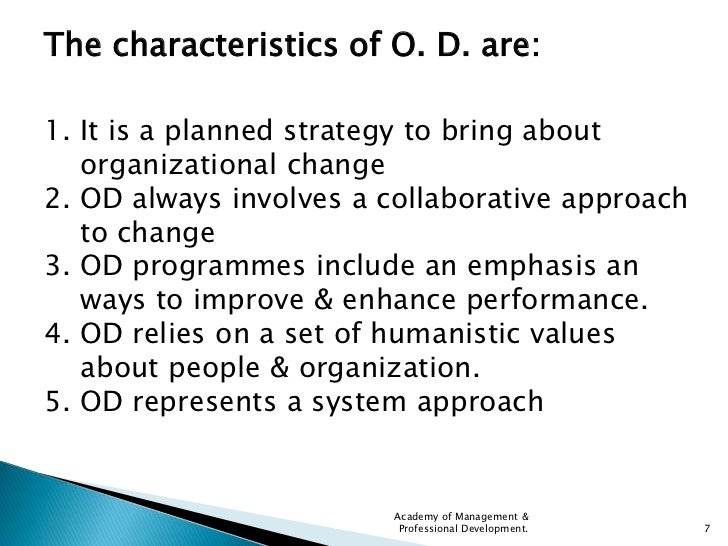 The characteristics of O. D. are:

1. It is a planned strategy to bring about organizational change
2. OD always involves a collaborative approach to change
3. OD programmes include an emphasis an ways to improve & enhance performance.
4. OD relies on a set of humanistic values about people & organization.
5. OD represents a system approach

Academy of Management & Professional Development.

7